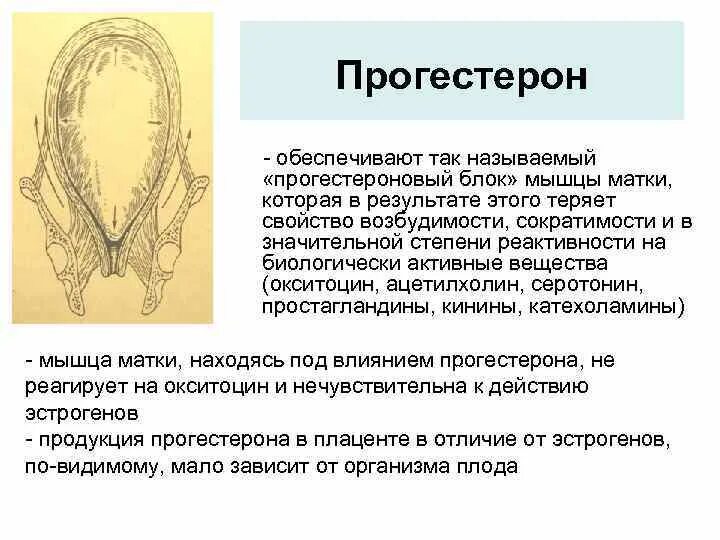 Прогестерон

- обеспечивают так называемый «прогестероновый блок» мышцы матки, которая в результате этого теряет свойство возбудимости, сократимости и в значительной степени реактивности на биологически активные вещества (окситоцин, ацетилхолин, серотонин, простагландины, кинины, катехоламины)

- мышца матки, находясь под влиянием прогестерона, не реагирует на окситоцин и нечувствительна к действию эстрогенов
- продукция прогестерона в плаценте в отличие от эстрогенов, по-видимому, мало зависит от организма плода